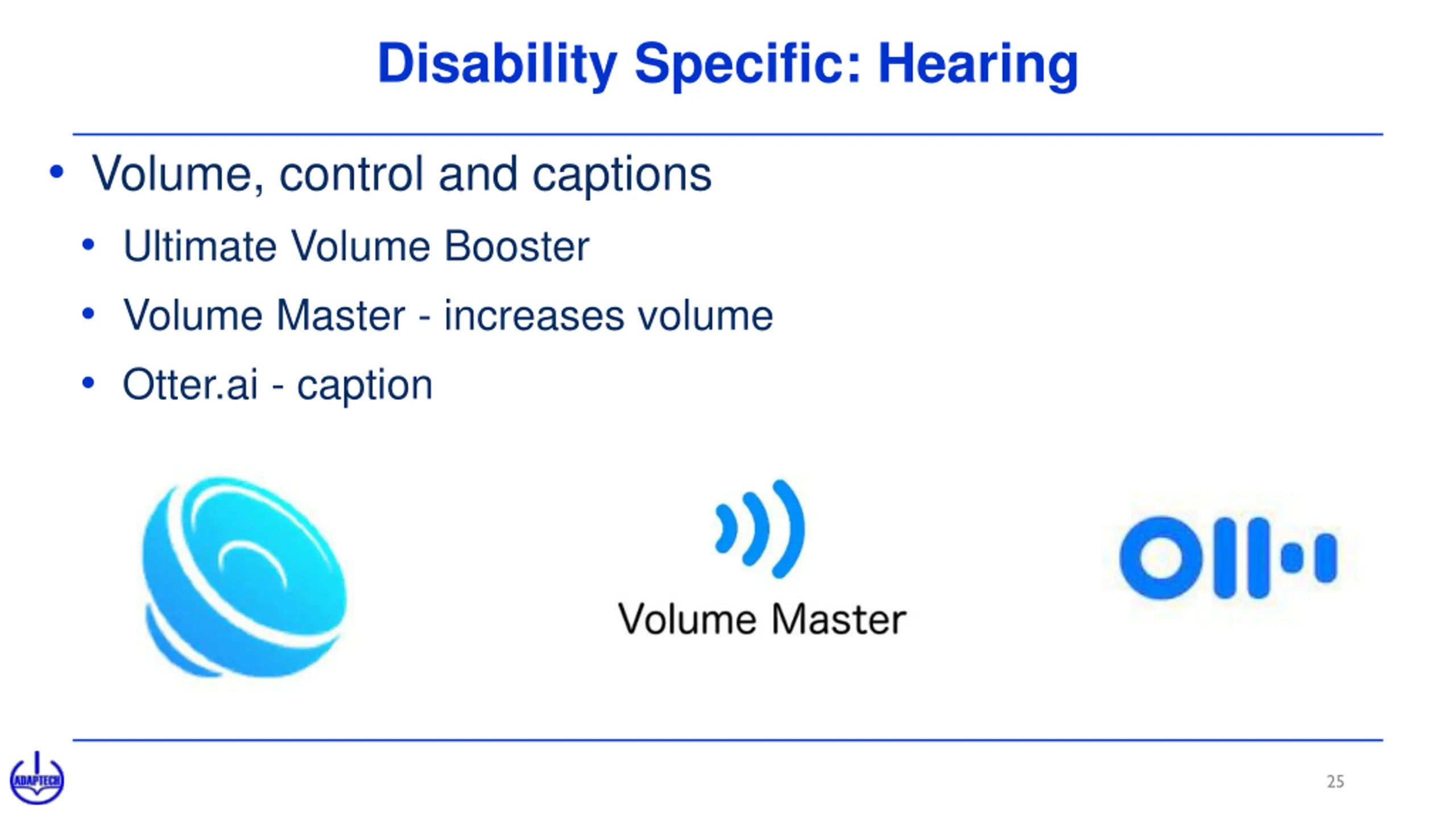 Disability Specific: Hearing

• Volume, control and captions

• Ultimate Volume Booster

• Volume Master - increases volume

• Otter.ai - caption

Volume Master

ADAPTECH

25